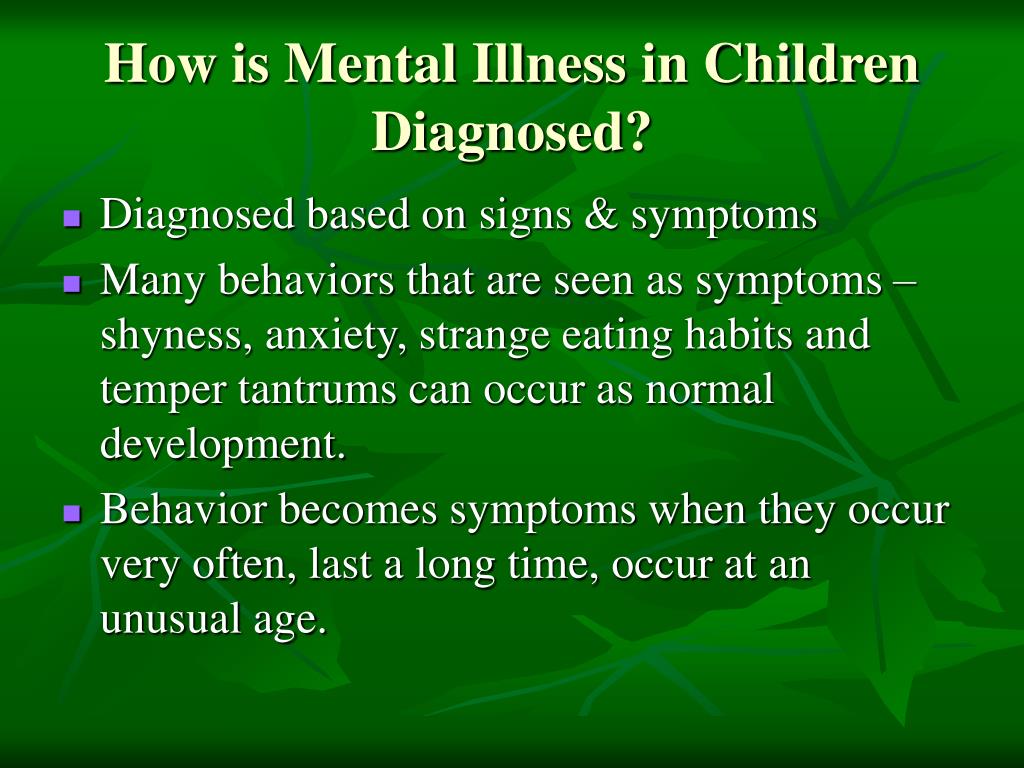 How is Mental Illness in Children Diagnosed?

- Diagnosed based on signs & symptoms
- Many behaviors that are seen as symptoms – shyness, anxiety, strange eating habits and temper tantrums can occur as normal development.
- Behavior becomes symptoms when they occur very often, last a long time, occur at an unusual age.